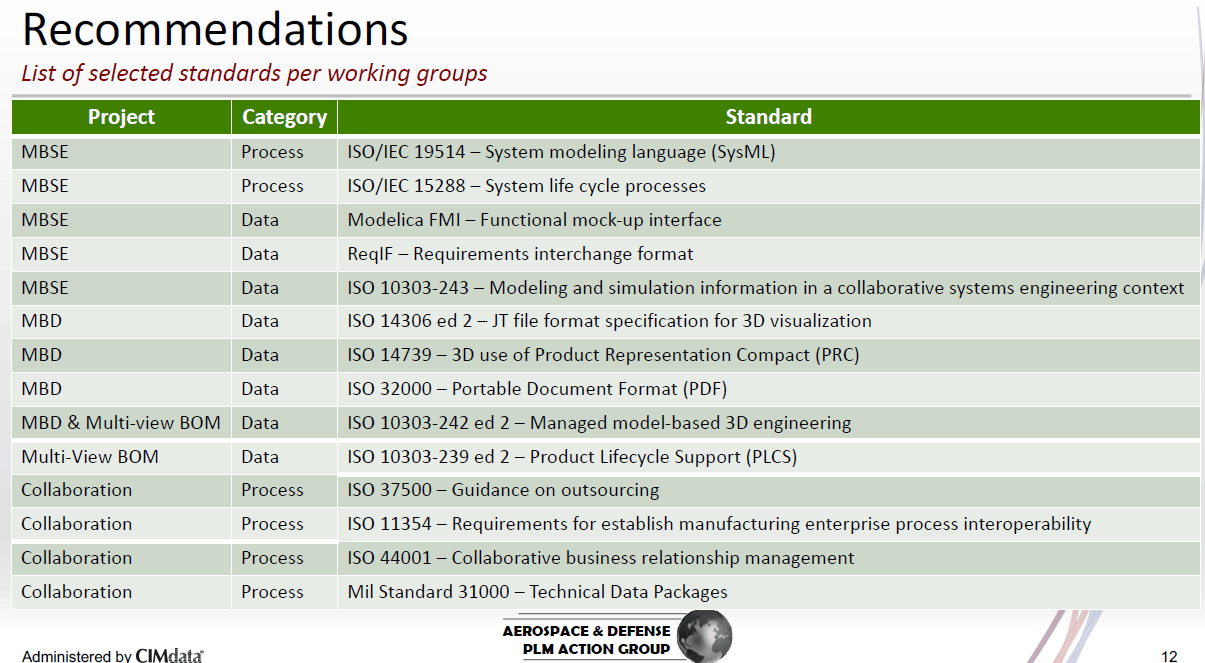 Recommendations

List of selected standards per working groups

| Project | Category | Standard |
|---|---|---|
| MBSE | Process | ISO/IEC 19514 – System modeling language (SysML) |
| MBSE | Process | ISO/IEC 15288 – System life cycle processes |
| MBSE | Data | Modelica FMI – Functional mock-up interface |
| MBSE | Data | ReqIF – Requirements interchange format |
| MBSE | Data | ISO 10303-243 – Modeling and simulation information in a collaborative systems engineering context |
| MBD | Data | ISO 14306 ed 2 – JT file format specification for 3D visualization |
| MBD | Data | ISO 14739 – 3D use of Product Representation Compact (PRC) |
| MBD | Data | ISO 32000 – Portable Document Format (PDF) |
| MBD & Multi-view BOM | Data | ISO 10303-242 ed 2 – Managed model-based 3D engineering |
| Multi-View BOM | Data | ISO 10303-239 ed 2 – Product Lifecycle Support (PLCS) |
| Collaboration | Process | ISO 37500 – Guidance on outsourcing |
| Collaboration | Process | ISO 11354 – Requirements for establish manufacturing enterprise process interoperability |
| Collaboration | Process | ISO 44001 – Collaborative business relationship management |
| Collaboration | Process | Mil Standard 31000 – Technical Data Packages |

Administered by CIMdata

AEROSPACE & DEFENSE
PLM ACTION GROUP

12